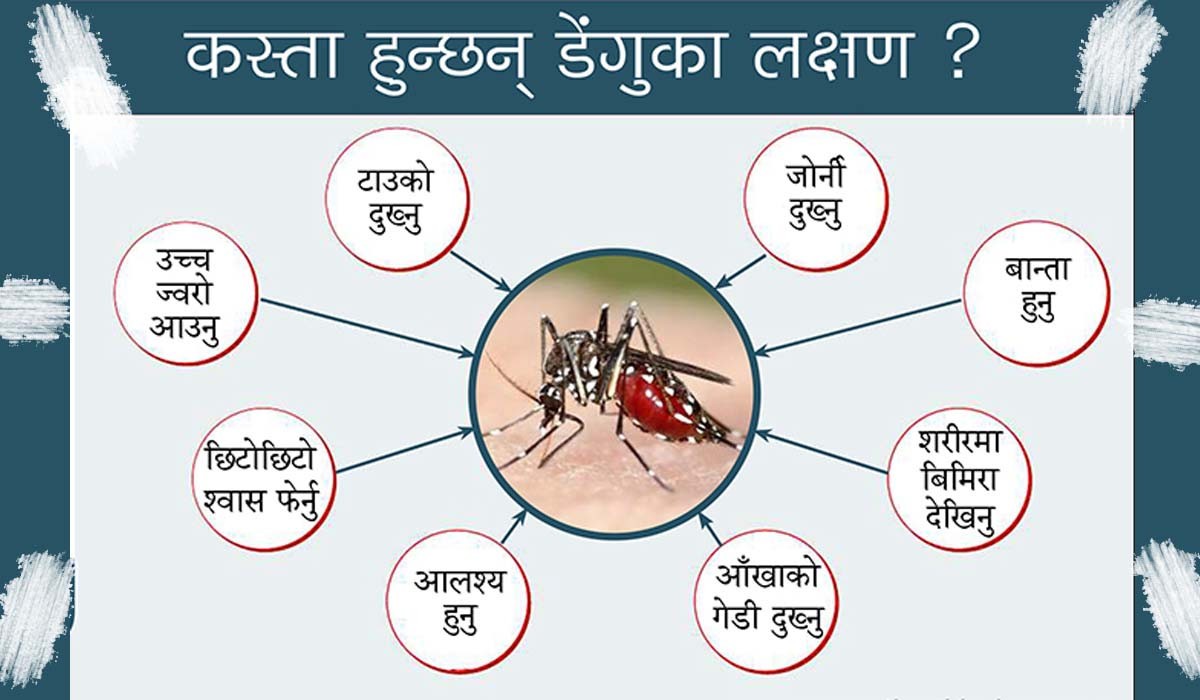 कस्ता हुन्छन् डेंगुका लक्षण ?

टाउको दुख्नु

जोर्नी दुख्नु

उच्च ज्वरो आउनु

बान्ता हुनु

छिटोछिटो श्वास फेर्नु

शरीरमा बिमिरा देखिनु

आलश्य हुनु

आँखाको गेडी दुख्नु